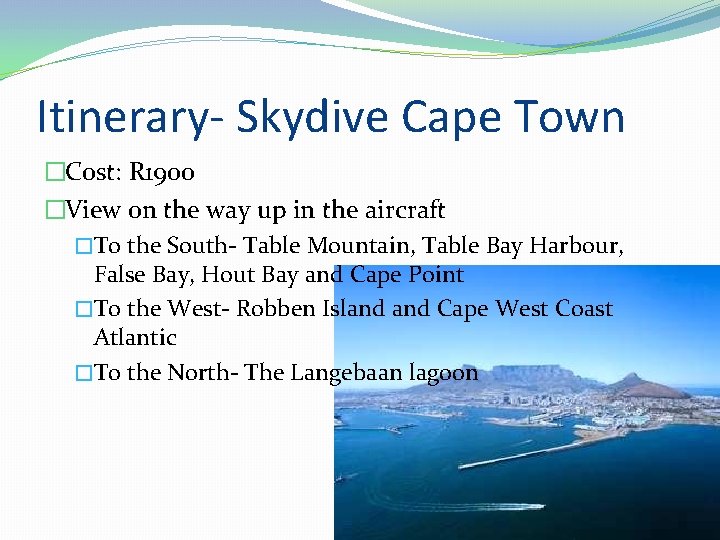 Itinerary- Skydive Cape Town

Cost: R1900

View on the way up in the aircraft

To the South- Table Mountain, Table Bay Harbour, False Bay, Hout Bay and Cape Point

To the West- Robben Island and Cape West Coast Atlantic

To the North- The Langebaan lagoon